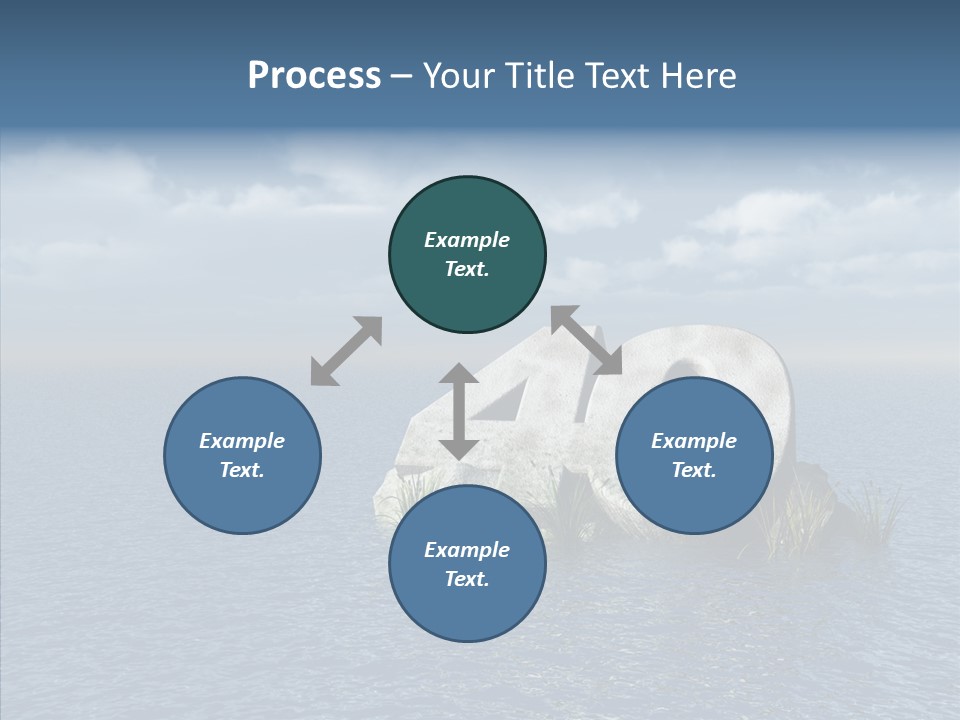 Process – Your Title Text Here

Example Text.

Example Text.

Example Text.

Example Text.

40